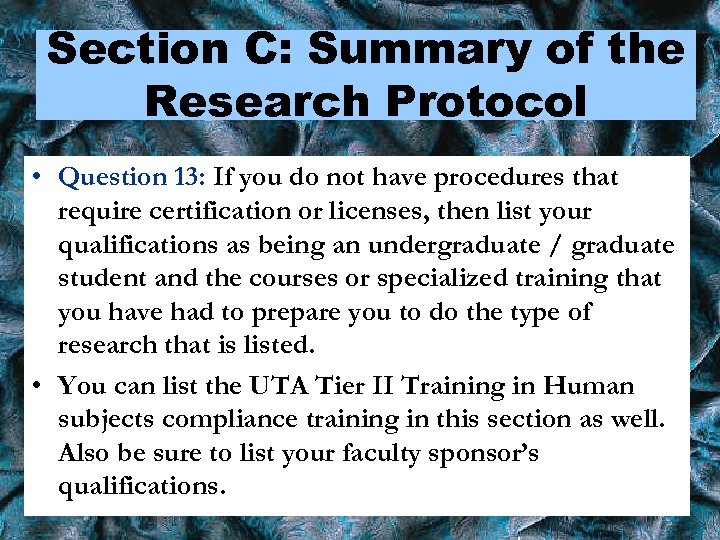 Section C: Summary of the Research Protocol

• Question 13: If you do not have procedures that require certification or licenses, then list your qualifications as being an undergraduate / graduate student and the courses or specialized training that you have had to prepare you to do the type of research that is listed.

• You can list the UTA Tier II Training in Human subjects compliance training in this section as well. Also be sure to list your faculty sponsor's qualifications.